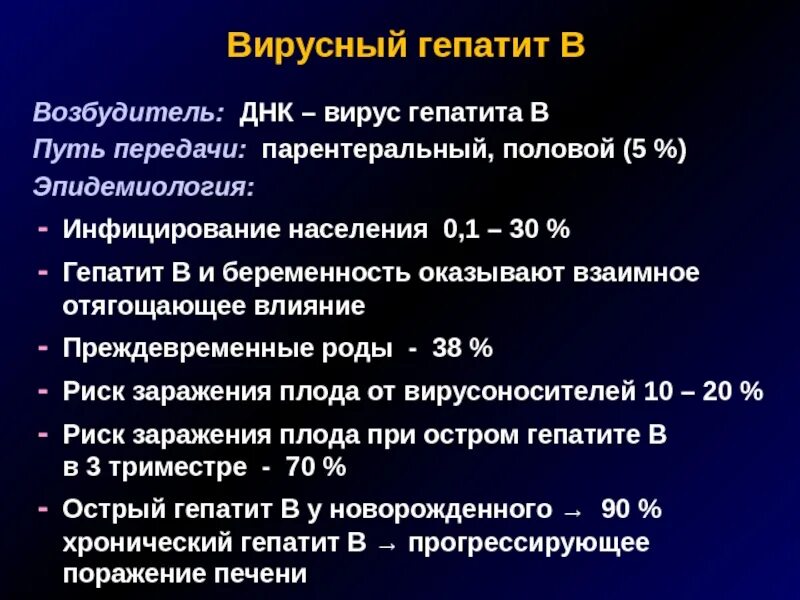 Вирусный гепатит В

Возбудитель: ДНК – вирус гепатита В
Путь передачи: парентеральный, половой (5 %)
Эпидемиология:
- Инфицирование населения 0,1 – 30 %
- Гепатит В и беременность оказывают взаимное отягощающее влияние
- Преждевременные роды - 38 %
- Риск заражения плода от вирусоносителей 10 – 20 %
- Риск заражения плода при остром гепатите В в 3 триместре - 70 %
- Острый гепатит В у новорожденного → 90 % хронический гепатит В → прогрессирующее поражение печени